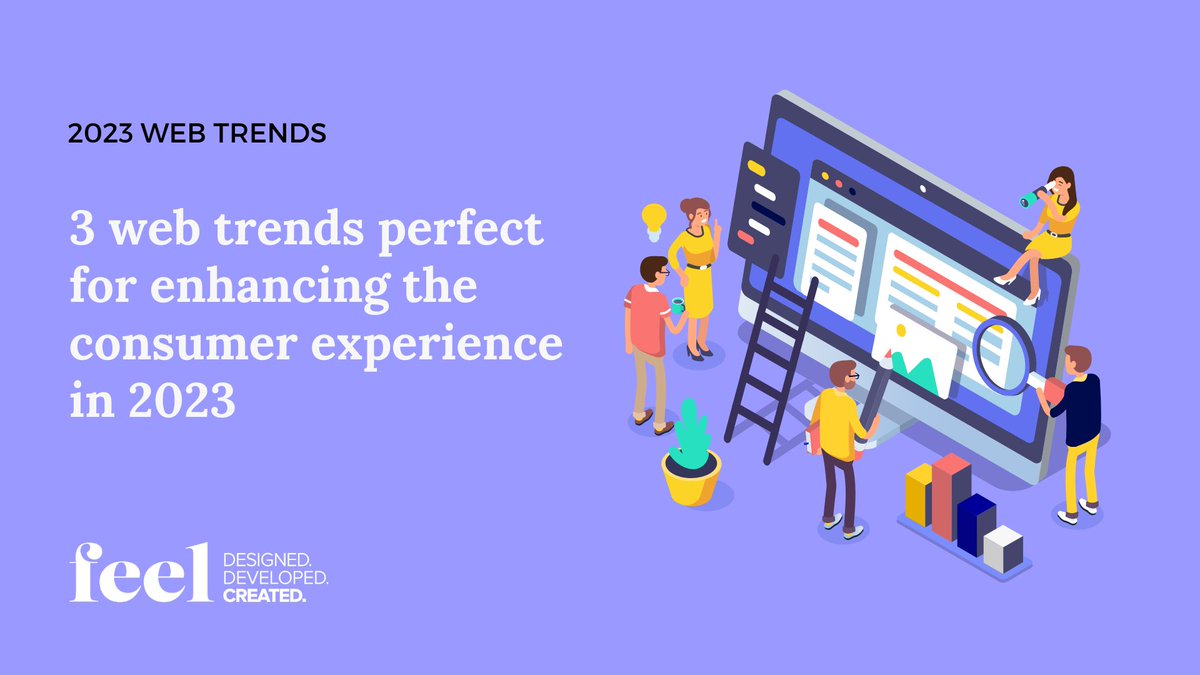 2023 WEB TRENDS

3 web trends perfect for enhancing the consumer experience in 2023

feel DESIGNED. DEVELOPED. CREATED.